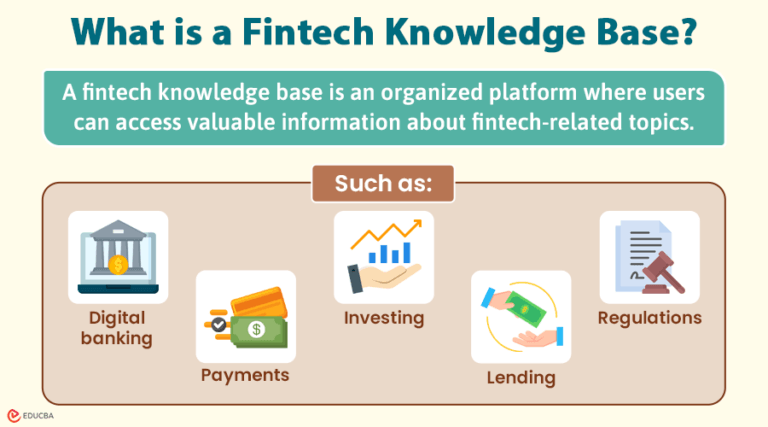 What is a Fintech Knowledge Base?

A fintech knowledge base is an organized platform where users can access valuable information about fintech-related topics.

Such as:

Digital banking

Payments

Investing

Lending

Regulations

EDUCBA